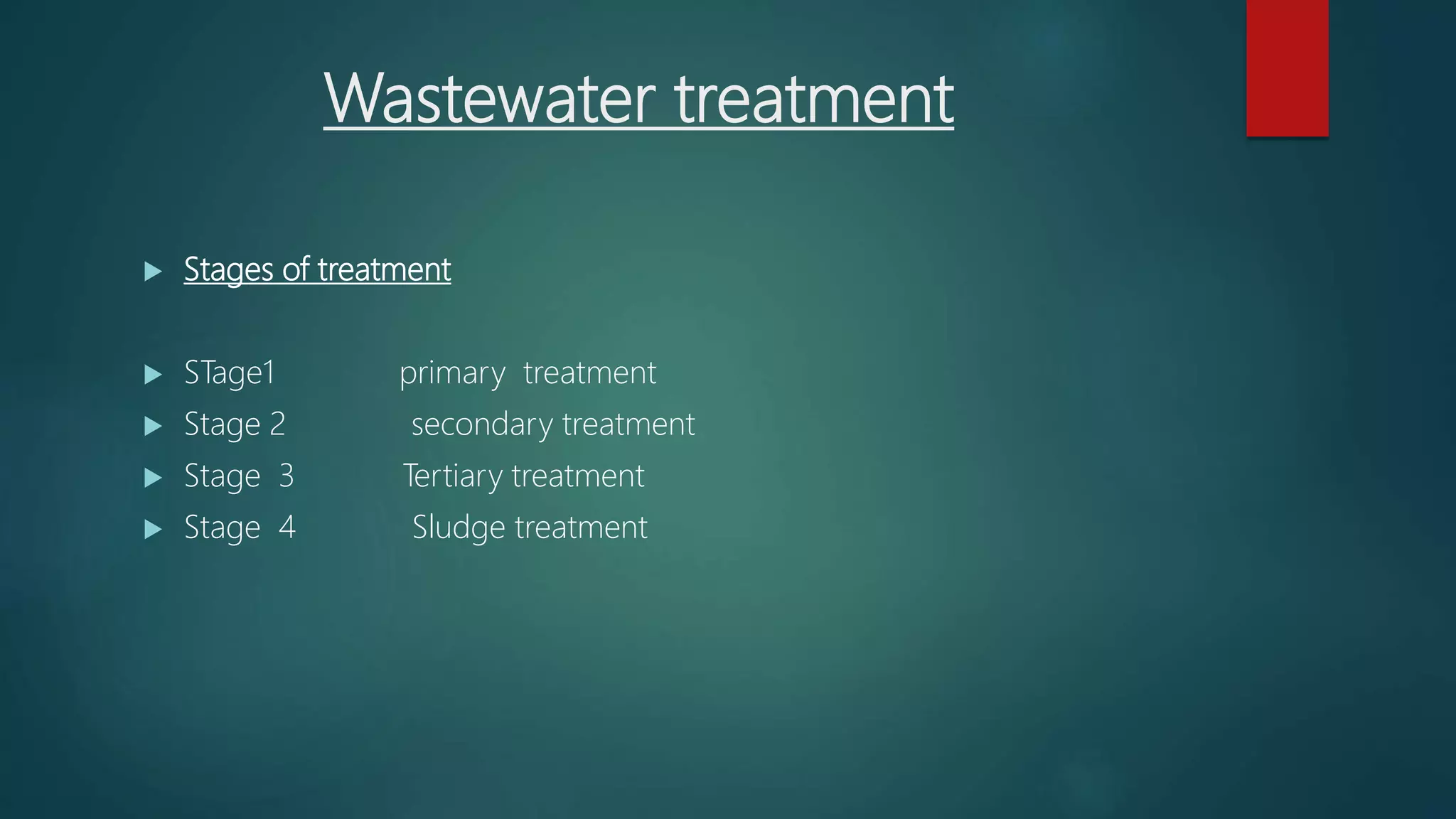 Wastewater treatment

Stages of treatment

STage1 primary treatment
Stage 2 secondary treatment
Stage 3 Tertiary treatment
Stage 4 Sludge treatment